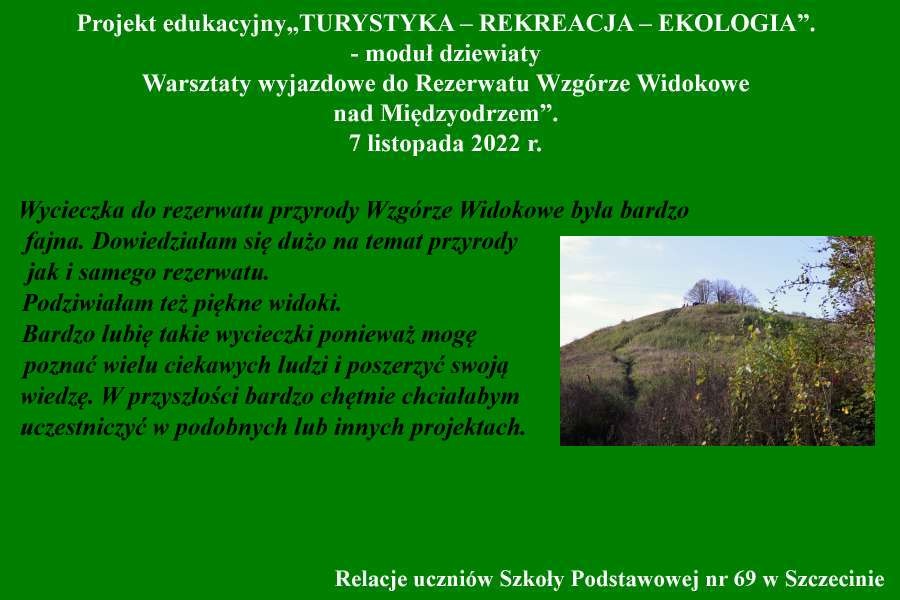 Projekt edukacyjny„TURYSTYKA – REKREACJA – EKOLOGIA”.
- moduł dziewiaty
Warsztaty wyjazdowe do Rezerwatu Wzgórze Widokowe nad Międzyodrzem”.
7 listopada 2022 r.

Wycieczka do rezerwatu przyrody Wzgórze Widokowe była bardzo fajna. Dowiedziałam się dużo na temat przyrody jak i samego rezerwatu.
Podziwiałam też piękne widoki.
Bardzo lubię takie wycieczki ponieważ mogę poznać wielu ciekawych ludzi i poszerzyć swoją wiedzę. W przyszłości bardzo chętnie chciałabym uczestniczyć w podobnych lub innych projektach.

Relacje uczniów Szkoły Podstawowej nr 69 w Szczecinie